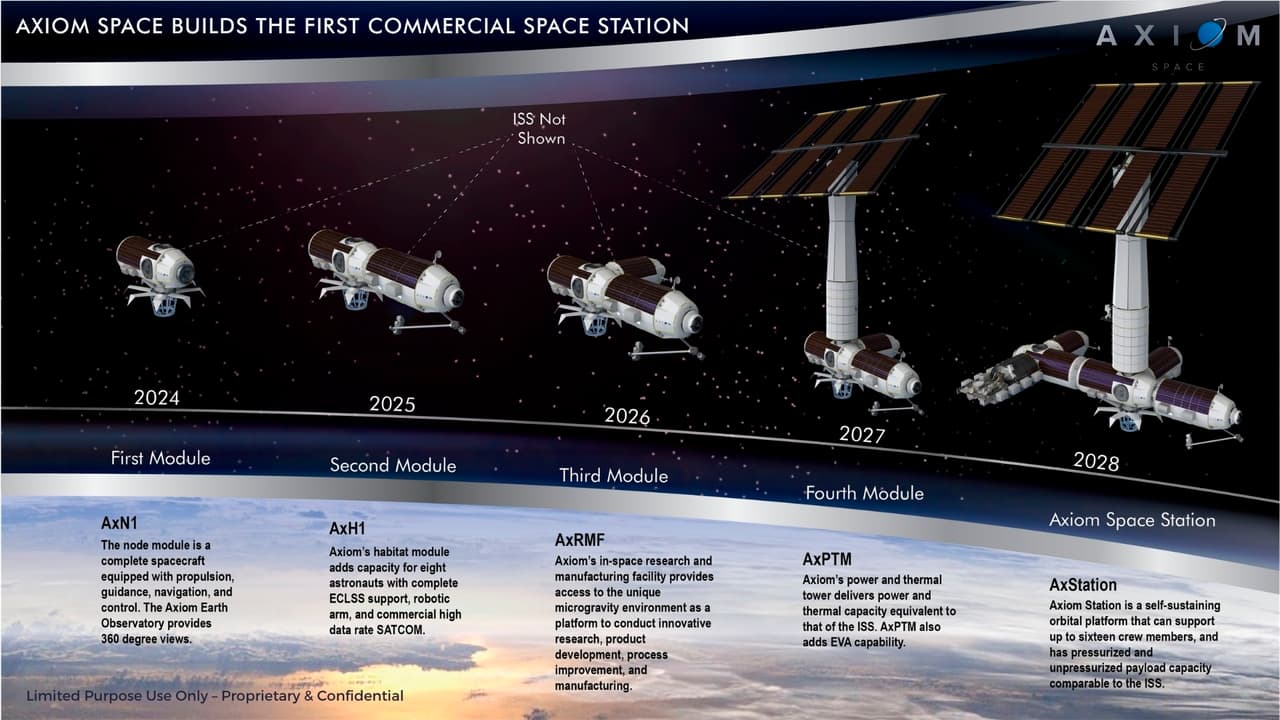 AXIOM SPACE BUILDS THE FIRST COMMERCIAL SPACE STATION

AXIOM
SPACE

ISS Not Shown

2024
First Module

2025
Second Module

2026
Third Module

2027
Fourth Module

2028
Axiom Space Station

AxN1
The node module is a complete spacecraft equipped with propulsion, guidance, navigation, and control. The Axiom Earth Observatory provides 360 degree views.

AxH1
Axiom's habitat module adds capacity for eight astronauts with complete ECLSS support, robotic arm, and commercial high data rate SATCOM.

AxRMF
Axiom's in-space research and manufacturing facility provides access to the unique microgravity environment as a platform to conduct innovative research, product development, process improvement, and manufacturing.

AxPTM
Axiom's power and thermal tower delivers power and thermal capacity equivalent to that of the ISS. AxPTM also adds EVA capability.

AxStation
Axiom Station is a self-sustaining orbital platform that can support up to sixteen crew members, and has pressurized and unpressurized payload capacity comparable to the ISS.

Limited Purpose Use Only – Proprietary & Confidential